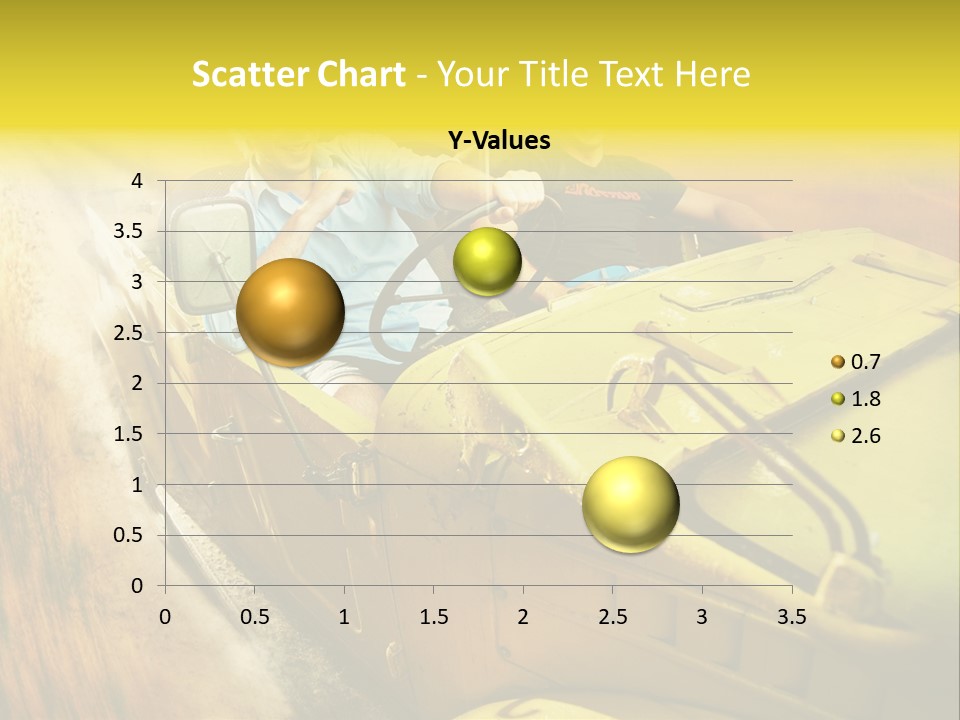 Scatter Chart - Your Title Text Here

Y-Values

4
3.5
3
2.5
2
1.5
1
0.5
0

0 0.5 1 1.5 2 2.5 3 3.5

0.7
1.8
2.6